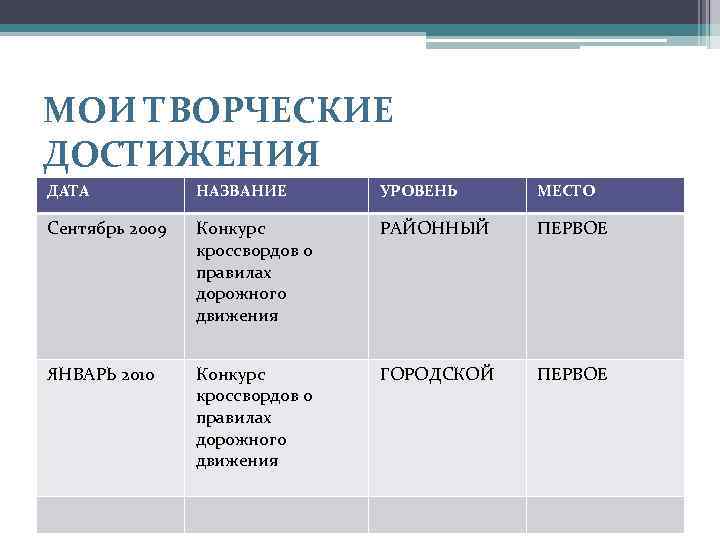 МОИ ТВОРЧЕСКИЕ ДОСТИЖЕНИЯ

| ДАТА | НАЗВАНИЕ | УРОВЕНЬ | МЕСТО |
|---|---|---|---|
| Сентябрь 2009 | Конкурс кроссвордов о правилах дорожного движения | РАЙОННЫЙ | ПЕРВОЕ |
| ЯНВАРЬ 2010 | Конкурс кроссвордов о правилах дорожного движения | ГОРОДСКОЙ | ПЕРВОЕ |
| | | | |